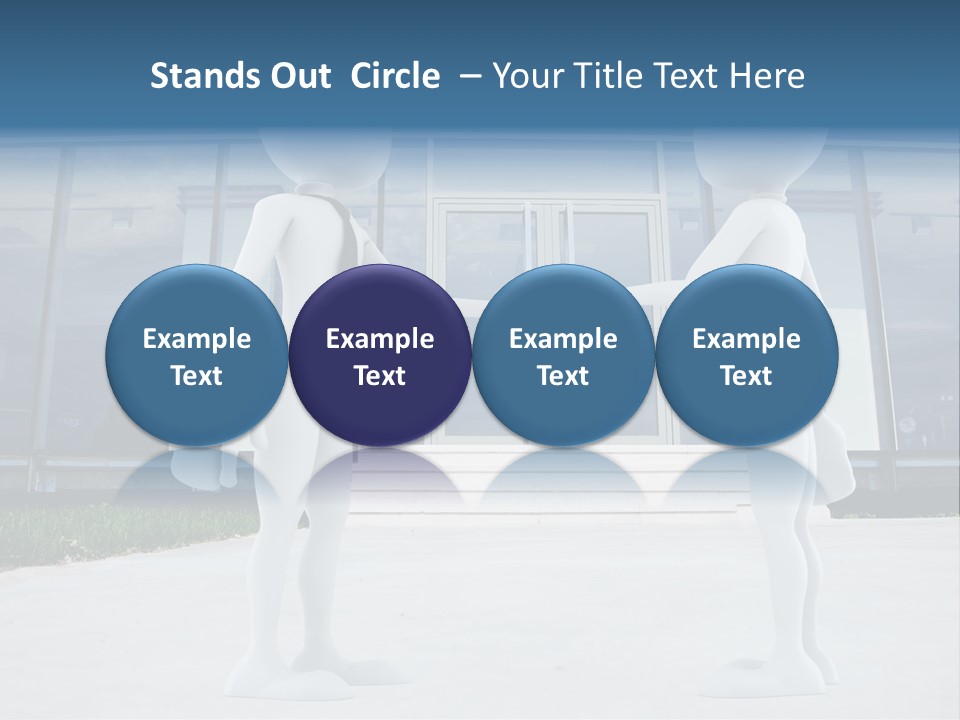 Stands Out Circle – Your Title Text Here

Example Text

Example Text

Example Text

Example Text